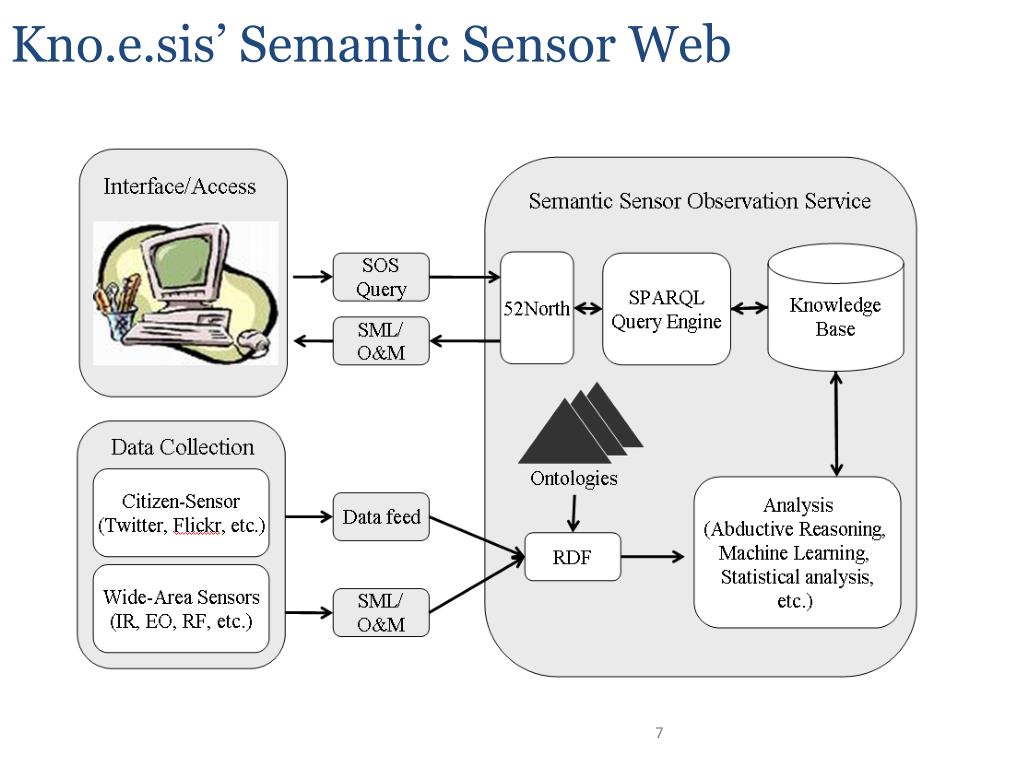 Kno.e.sis' Semantic Sensor Web

Interface/Access

SOS Query

SML/ O&M

Semantic Sensor Observation Service

52North

SPARQL Query Engine

Knowledge Base

Ontologies

Data Collection

Citizen-Sensor (Twitter, Flickr, etc.)

Wide-Area Sensors (IR, EO, RF, etc.)

Data feed

SML/ O&M

RDF

Analysis (Abductive Reasoning, Machine Learning, Statistical analysis, etc.)

7